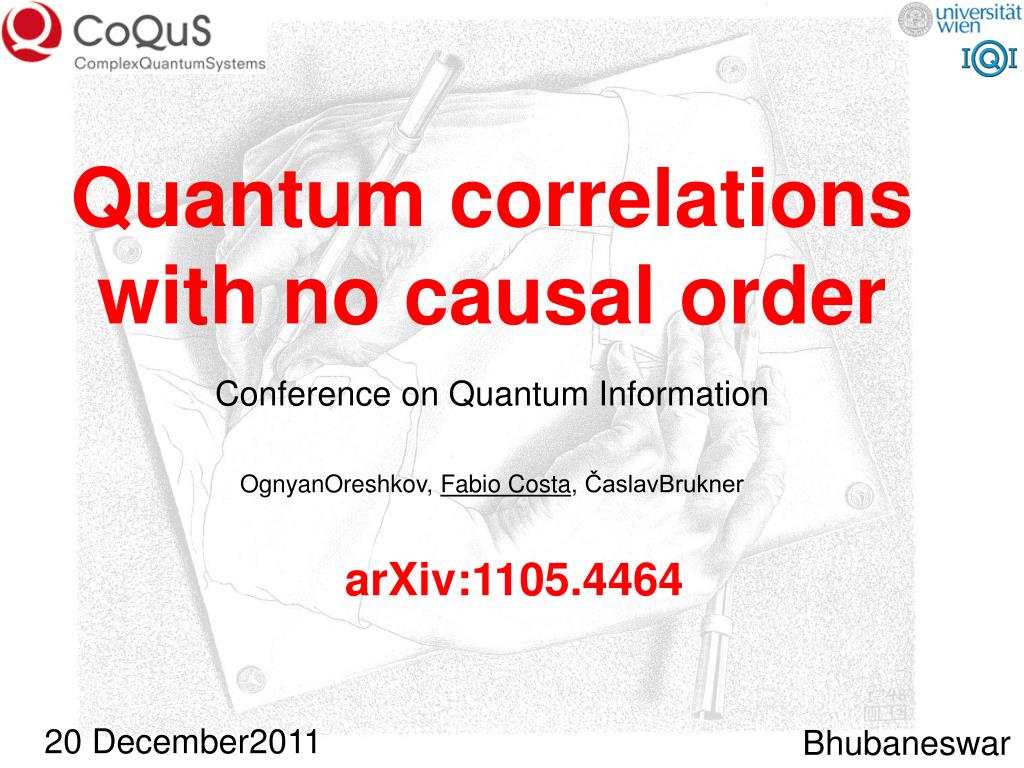 CoQuS
ComplexQuantumSystems

universität wien
IQI

Quantum correlations with no causal order

Conference on Quantum Information

OgnyanOreshkov, Fabio Costa, ČaslavBrukner

arXiv:1105.4464

20 December2011

Bhubaneswar